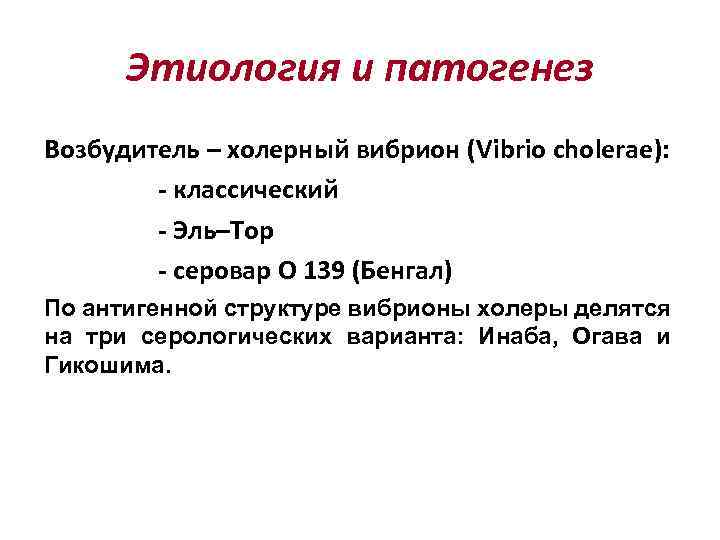 Этиология и патогенез

Возбудитель – холерный вибрион (Vibrio cholerae):

- классический

- Эль–Тор

- серовар О 139 (Бенгал)

По антигенной структуре вибрионы холеры делятся на три серологических варианта: Инаба, Огава и Гикошима.